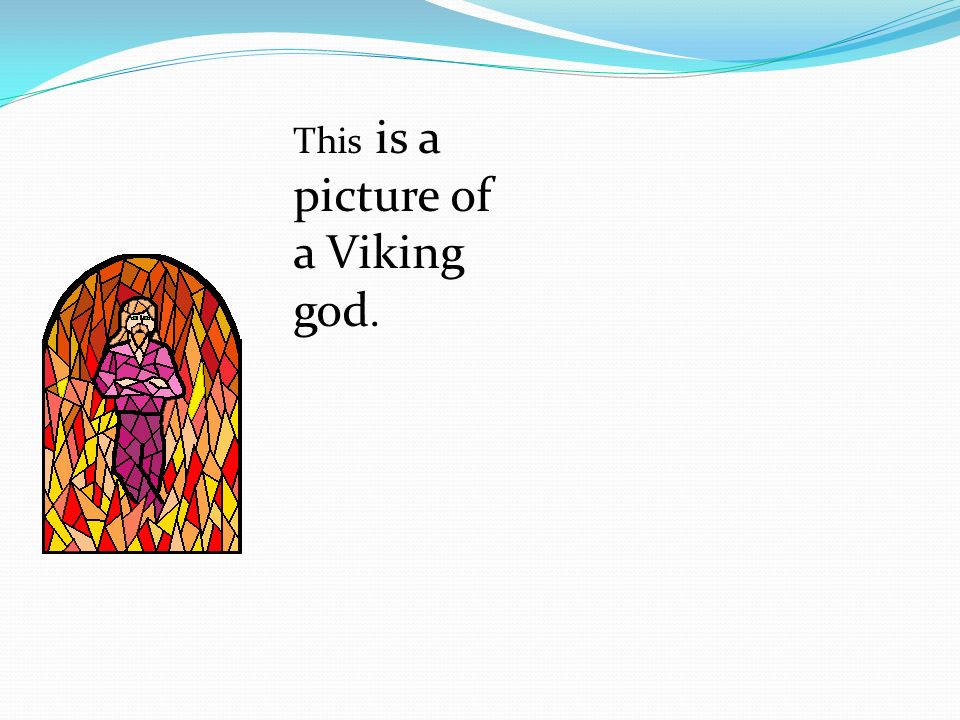 This is a picture of a Viking god.